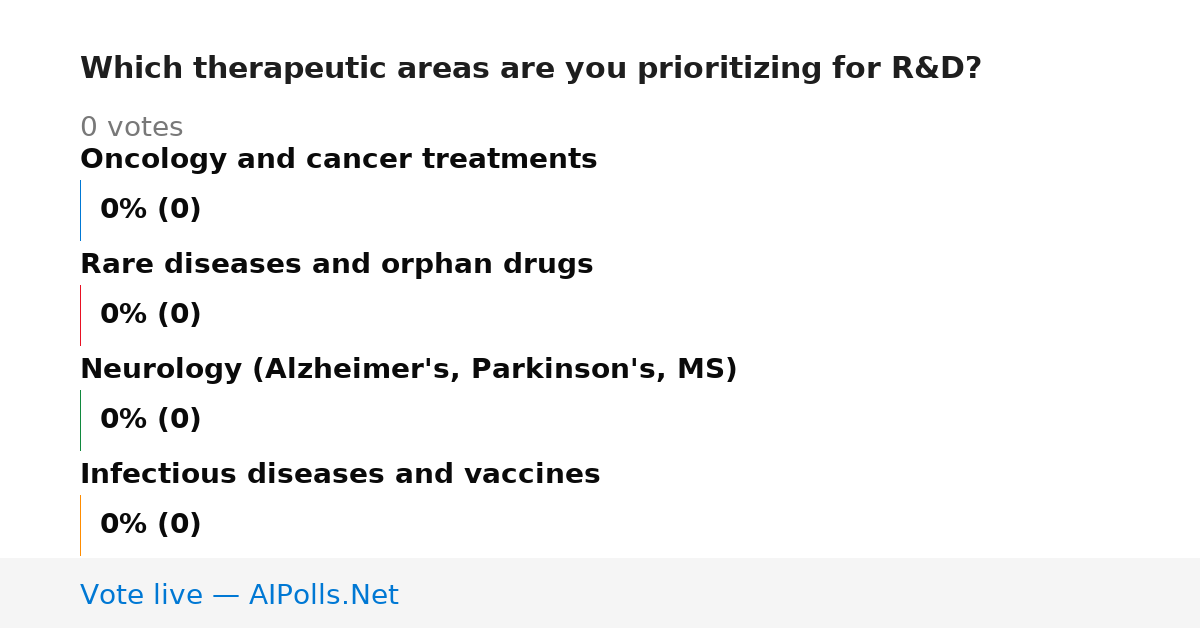 Which therapeutic areas are you prioritizing for R&D?

0 votes

Oncology and cancer treatments

0% (0)

Rare diseases and orphan drugs

0% (0)

Neurology (Alzheimer's, Parkinson's, MS)

0% (0)

Infectious diseases and vaccines

0% (0)

Vote live — AIPolls.Net